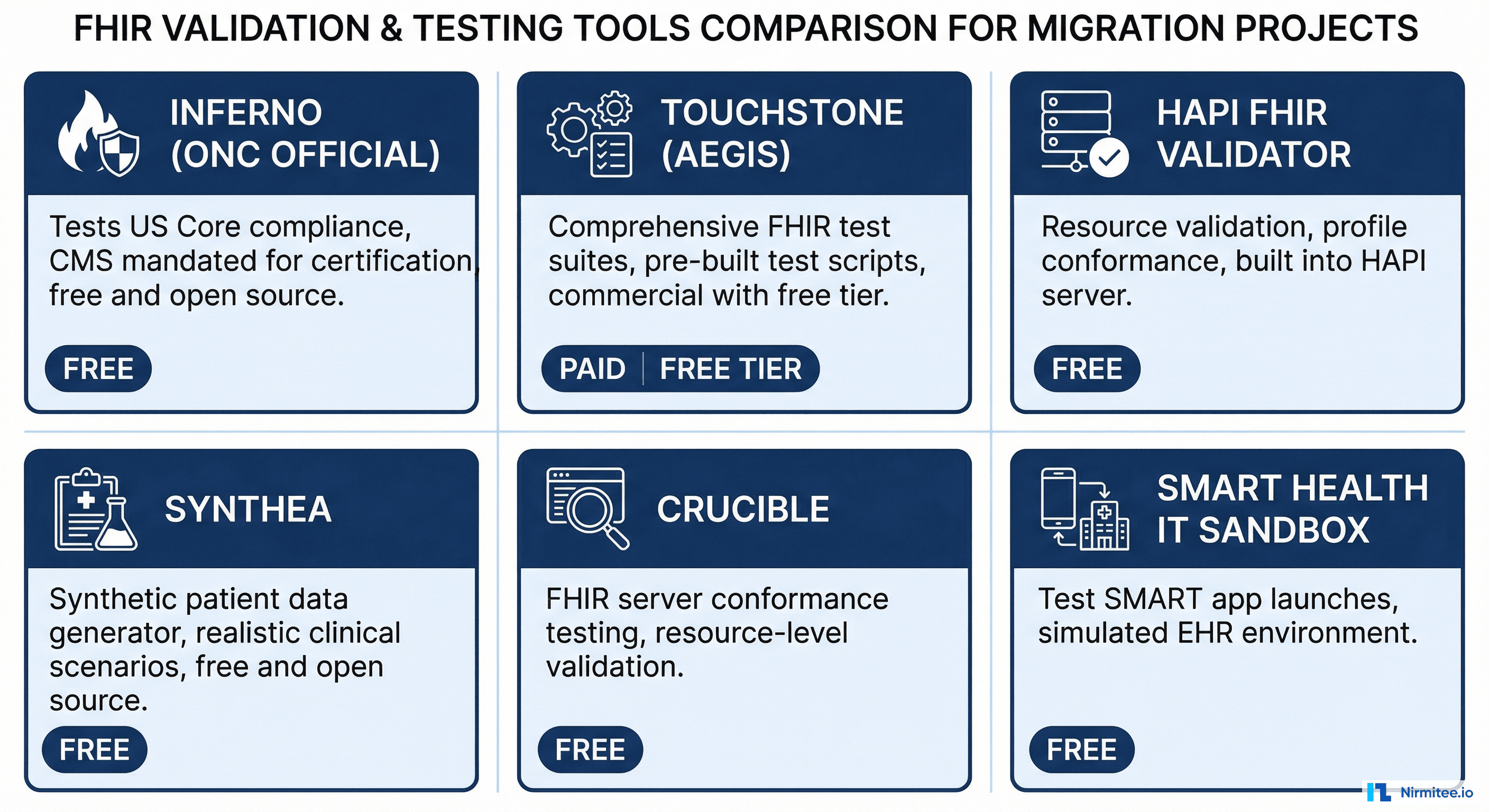 FHIR VALIDATION & TESTING TOOLS COMPARISON FOR MIGRATION PROJECTS

INFERNO (ONC OFFICIAL)

Tests US Core compliance, CMS mandated for certification, free and open source.

FREE

TOUCHSTONE (AEGIS)

Comprehensive FHIR test suites, pre-built test scripts, commercial with free tier.

PAID | FREE TIER

HAPI FHIR VALIDATOR

Resource validation, profile conformance, built into HAPI server.

FREE

SYNTHEA

Synthetic patient data generator, realistic clinical scenarios, free and open source.

FREE

CRUCIBLE

FHIR server conformance testing, resource-level validation.

FREE

SMART HEALTH IT SANDBOX

Test SMART app launches, simulated EHR environment.

FREE

Nirmitee.io